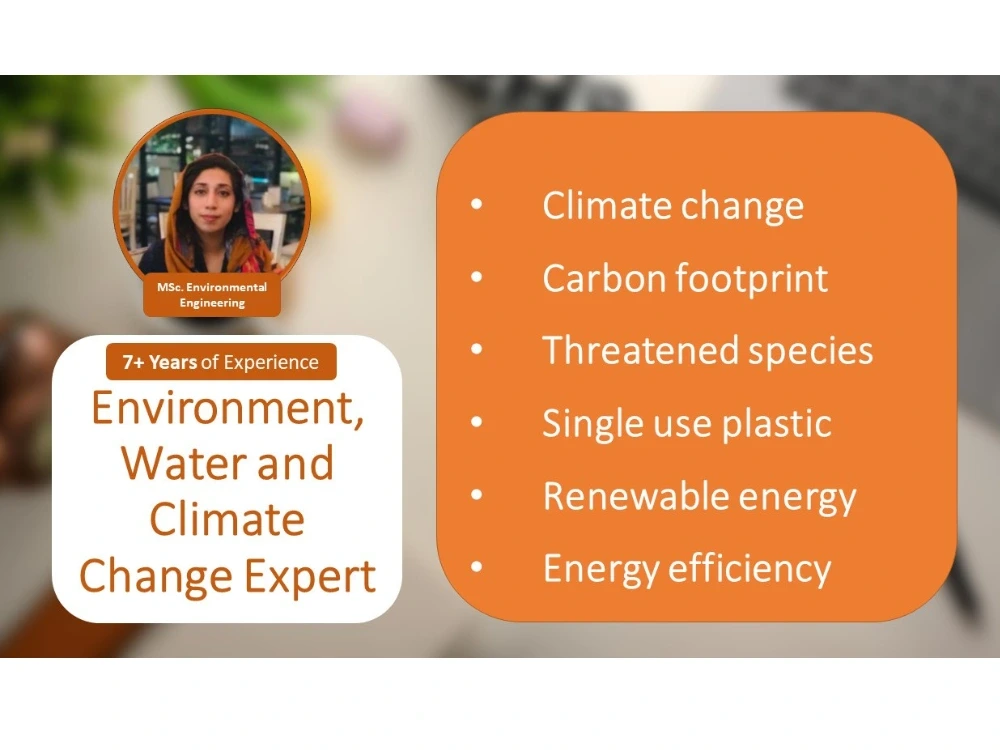 MSc. Environmental Engineering

7+ Years of Experience

Environment, Water and Climate Change Expert

• Climate change
• Carbon footprint
• Threatened species
• Single use plastic
• Renewable energy
• Energy efficiency